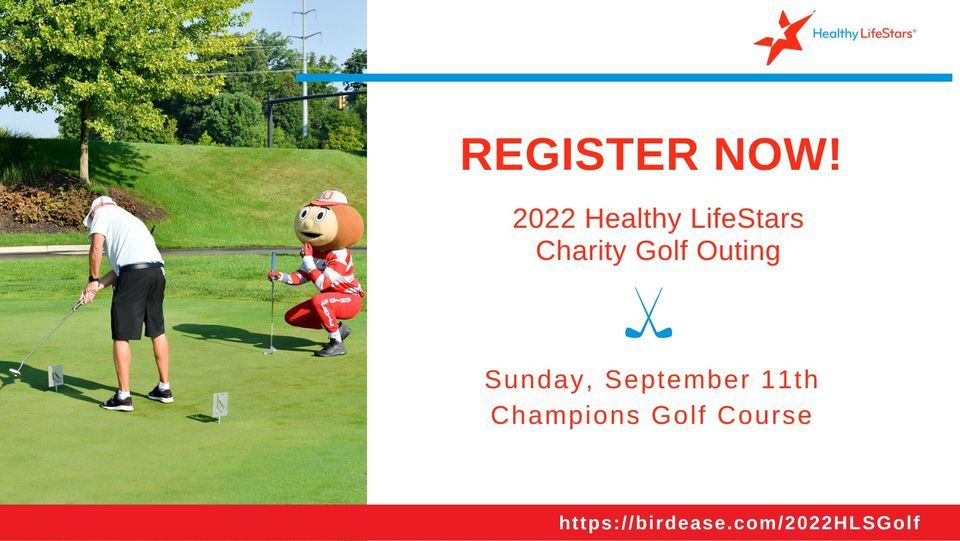 Healthy LifeStars®

REGISTER NOW!

2022 Healthy LifeStars Charity Golf Outing

Sunday, September 11th
Champions Golf Course

https://birdease.com/2022HLSGolf